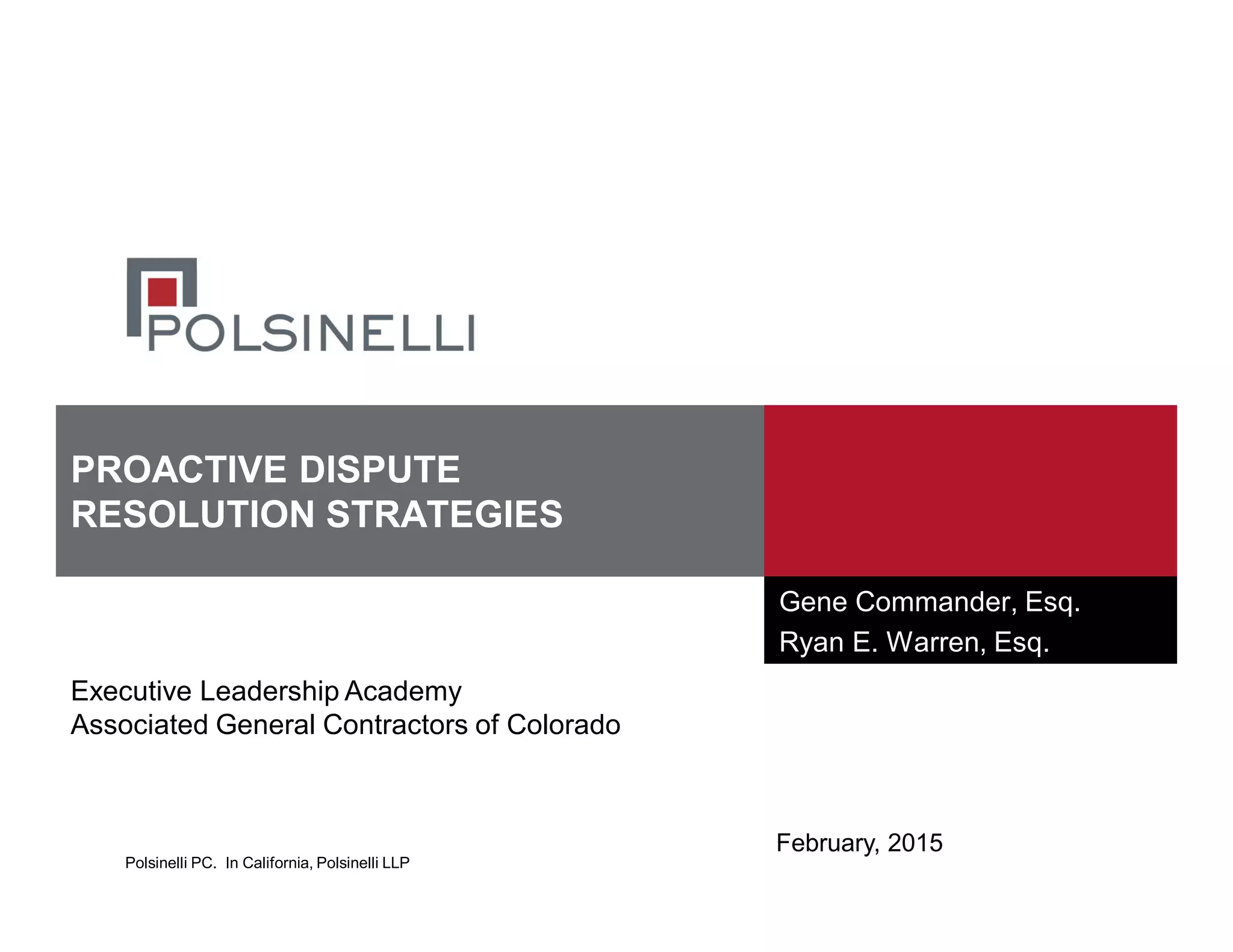 POLSINELLI

PROACTIVE DISPUTE RESOLUTION STRATEGIES

Gene Commander, Esq.
Ryan E. Warren, Esq.

Executive Leadership Academy
Associated General Contractors of Colorado

February, 2015

Polsinelli PC. In California, Polsinelli LLP